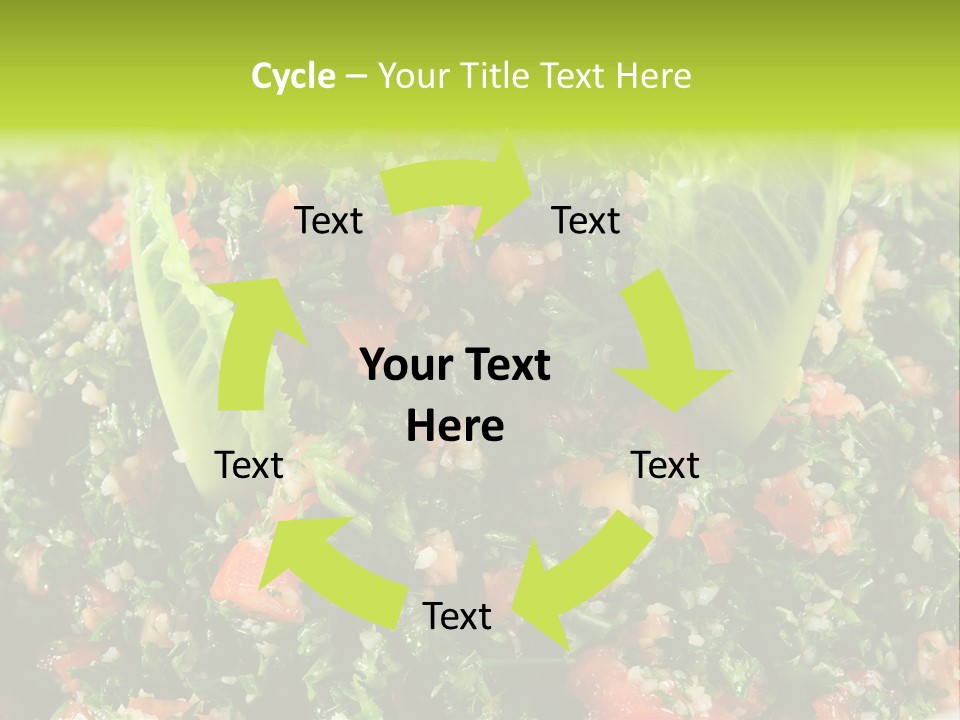 Cycle – Your Title Text Here

Text

Text

Your Text Here

Text

Text

Text